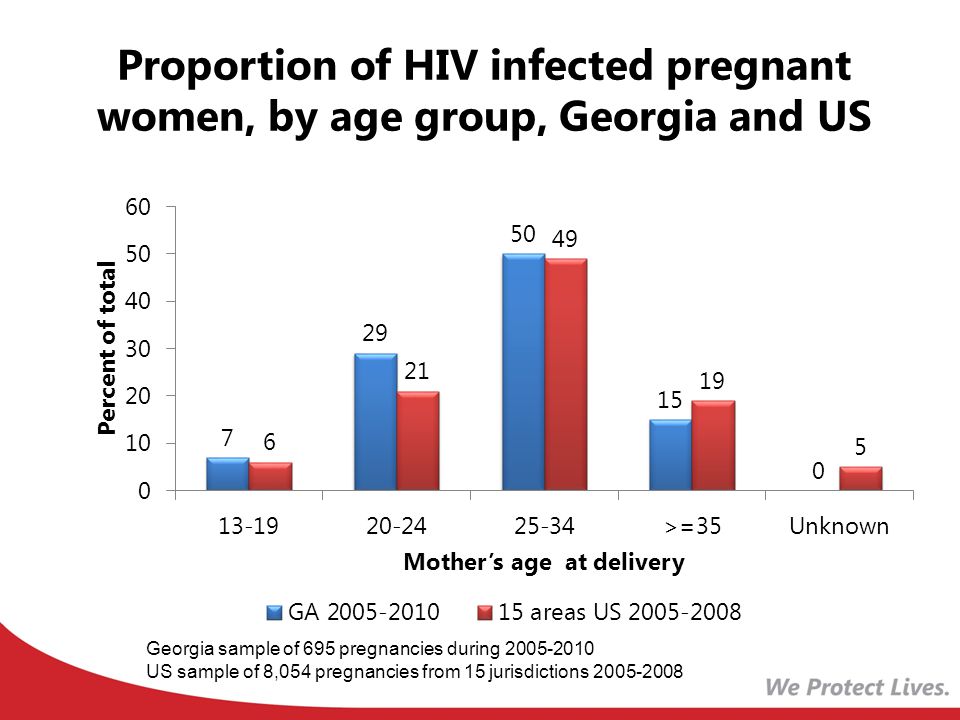 Proportion of HIV infected pregnant women, by age group, Georgia and US

Percent of total

60
50
40
30
20
10
0

7 6
29 21
50 49
15 19
0 5

13-19
20-24
25-34
>=35
Unknown

Mother's age at delivery

GA 2005-2010
15 areas US 2005-2008

Georgia sample of 695 pregnancies during 2005-2010
US sample of 8,054 pregnancies from 15 jurisdictions 2005-2008

We Protect Lives.